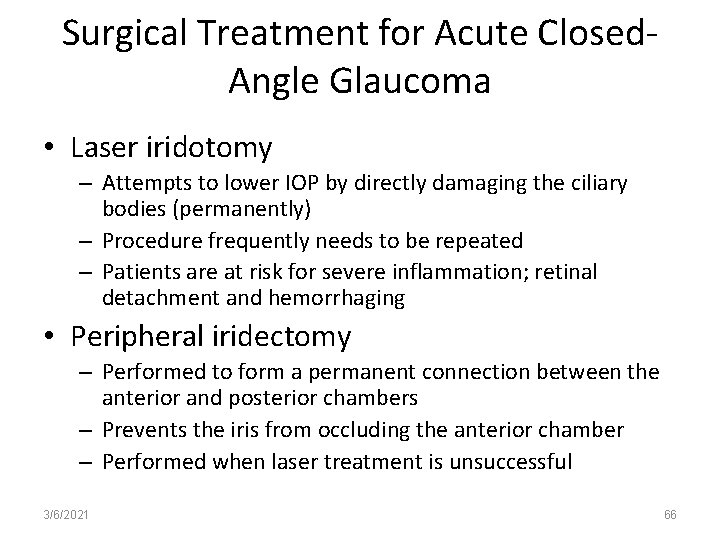 Surgical Treatment for Acute Closed-Angle Glaucoma

• Laser iridotomy
– Attempts to lower IOP by directly damaging the ciliary bodies (permanently)
– Procedure frequently needs to be repeated
– Patients are at risk for severe inflammation; retinal detachment and hemorrhaging

• Peripheral iridectomy
– Performed to form a permanent connection between the anterior and posterior chambers
– Prevents the iris from occluding the anterior chamber
– Performed when laser treatment is unsuccessful

3/6/2021

66